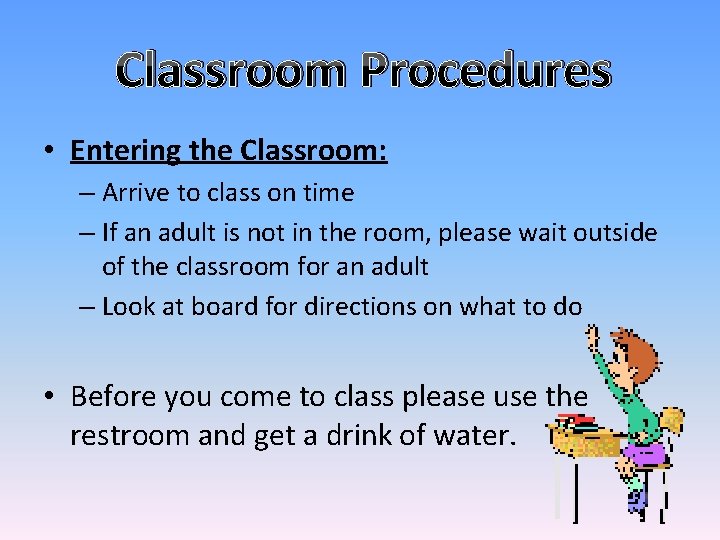 Classroom Procedures

• Entering the Classroom:
– Arrive to class on time
– If an adult is not in the room, please wait outside of the classroom for an adult
– Look at board for directions on what to do

• Before you come to class please use the restroom and get a drink of water.